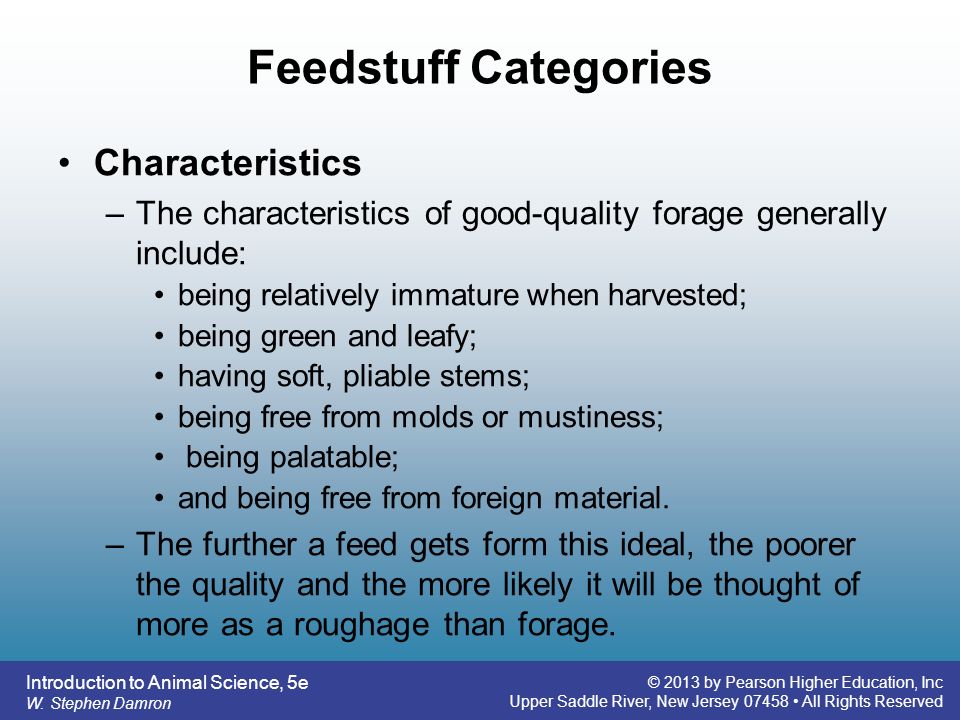 Feedstuff Categories

• Characteristics
– The characteristics of good-quality forage generally include:
• being relatively immature when harvested;
• being green and leafy;
• having soft, pliable stems;
• being free from molds or mustiness;
• being palatable;
• and being free from foreign material.
– The further a feed gets form this ideal, the poorer the quality and the more likely it will be thought of more as a roughage than forage.

Introduction to Animal Science, 5e
W. Stephen Damron

© 2013 by Pearson Higher Education, Inc
Upper Saddle River, New Jersey 07458 • All Rights Reserved